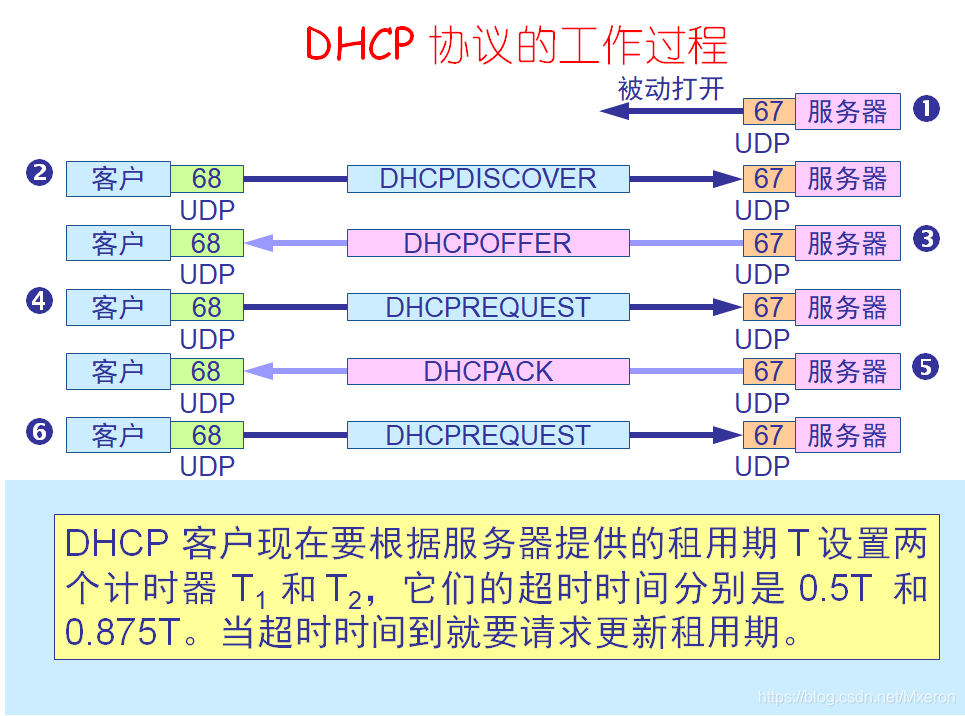 DHCP 协议的工作过程

被动打开

67 服务器 ❶
UDP

❷ 客户 68 DHCPDISCOVER 67 服务器
UDP UDP

客户 68 DHCPOFFER 67 服务器 ❸
UDP UDP

❹ 客户 68 DHCPREQUEST 67 服务器
UDP UDP

客户 68 DHCPACK 67 服务器 ❺
UDP UDP

❻ 客户 68 DHCPREQUEST 67 服务器
UDP UDP

DHCP 客户现在要根据服务器提供的租用期 T 设置两个计时器 $T_1$ 和 $T_2$，它们的超时时间分别是 0.5T 和 0.875T。当超时时间到就要请求更新租用期。

https://blog.csdn.net/Mxeron